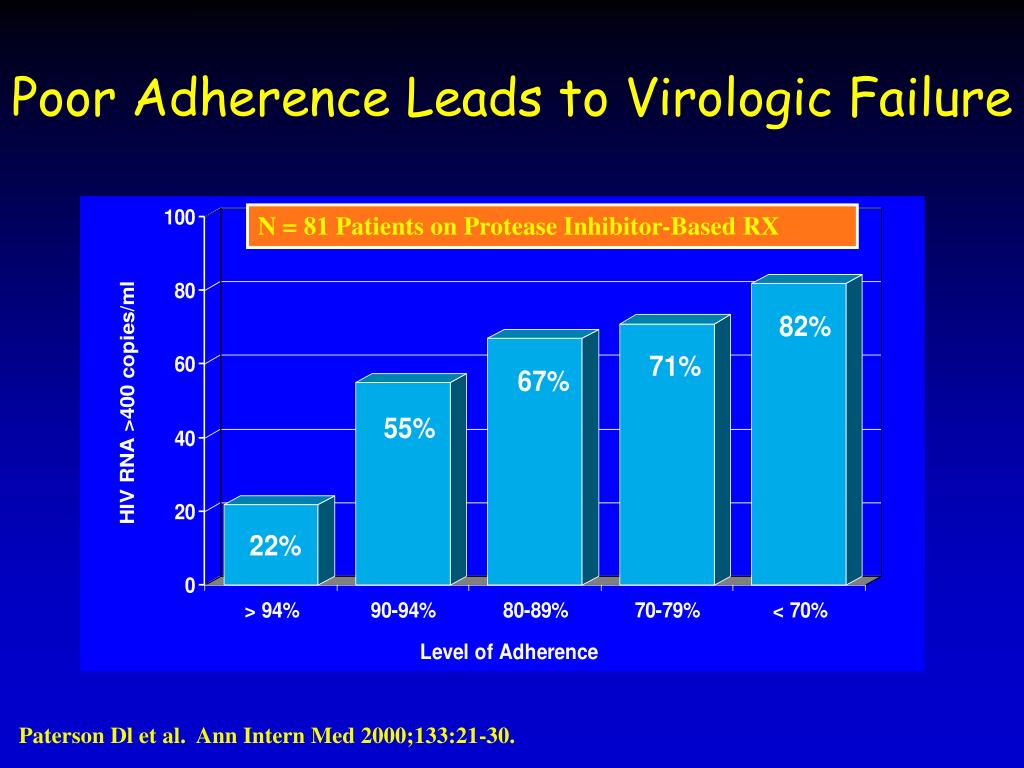 Poor Adherence Leads to Virologic Failure

N = 81 Patients on Protease Inhibitor-Based RX

HIV RNA >400 copies/ml

100
80
60
40
20
0

22%
55%
67%
71%
82%

> 94%
90-94%
80-89%
70-79%
< 70%

Level of Adherence

Paterson Dl et al. Ann Intern Med 2000;133:21-30.